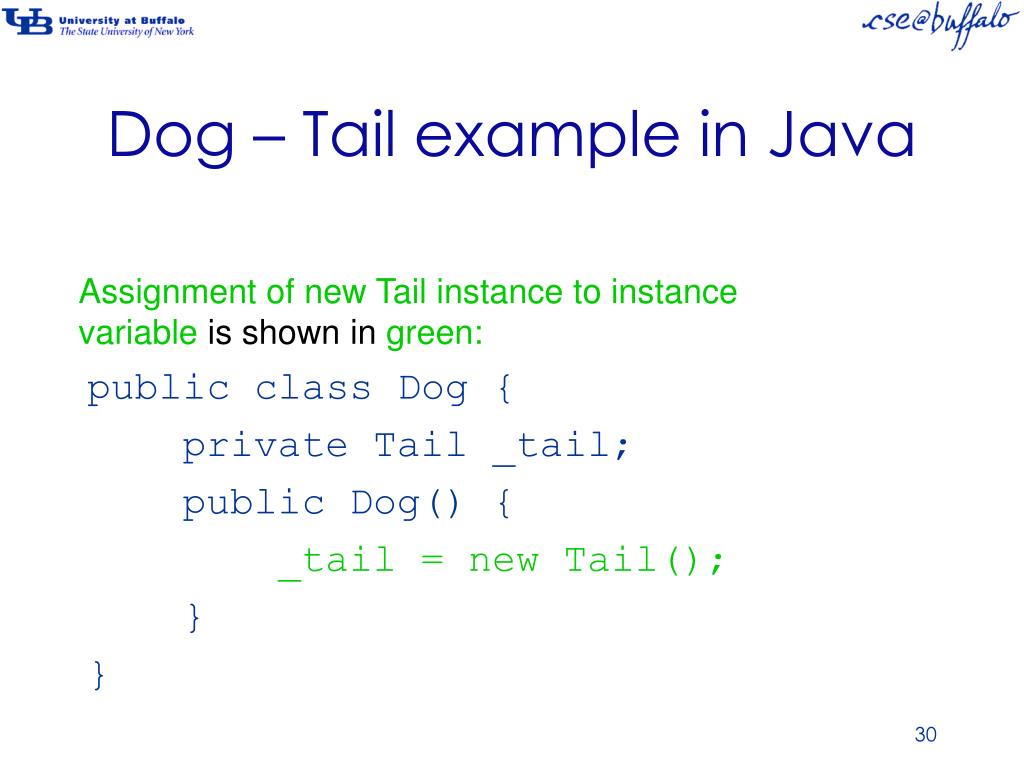 UB University at Buffalo
The State University of New York

cse@buffalo

Dog – Tail example in Java

Assignment of new Tail instance to instance variable is shown in green:

public class Dog {
    private Tail _tail;
    public Dog() {
        _tail = new Tail();
    }
}

30